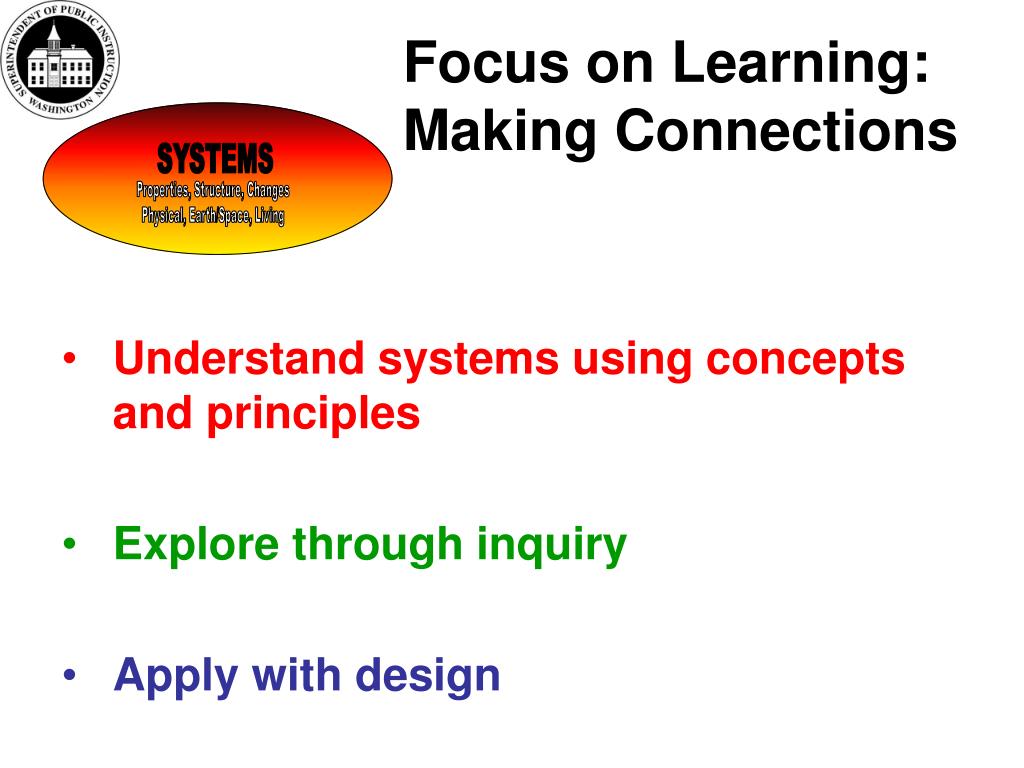 SUPERINTENDENT OF PUBLIC INSTRUCTION
WASHINGTON

Focus on Learning: Making Connections

SYSTEMS
Properties, Structure, Changes
Physical, Earth/Space, Living

• Understand systems using concepts and principles

• Explore through inquiry

• Apply with design